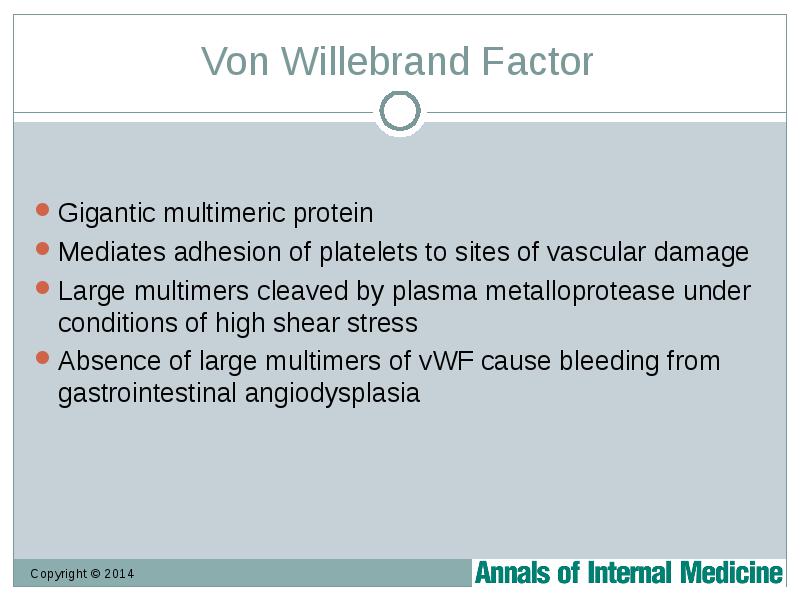 Von Willebrand Factor

- Gigantic multimeric protein
- Mediates adhesion of platelets to sites of vascular damage
- Large multimers cleaved by plasma metalloprotease under conditions of high shear stress
- Absence of large multimers of vWF cause bleeding from gastrointestinal angiodysplasia

Copyright © 2014

Annals of Internal Medicine